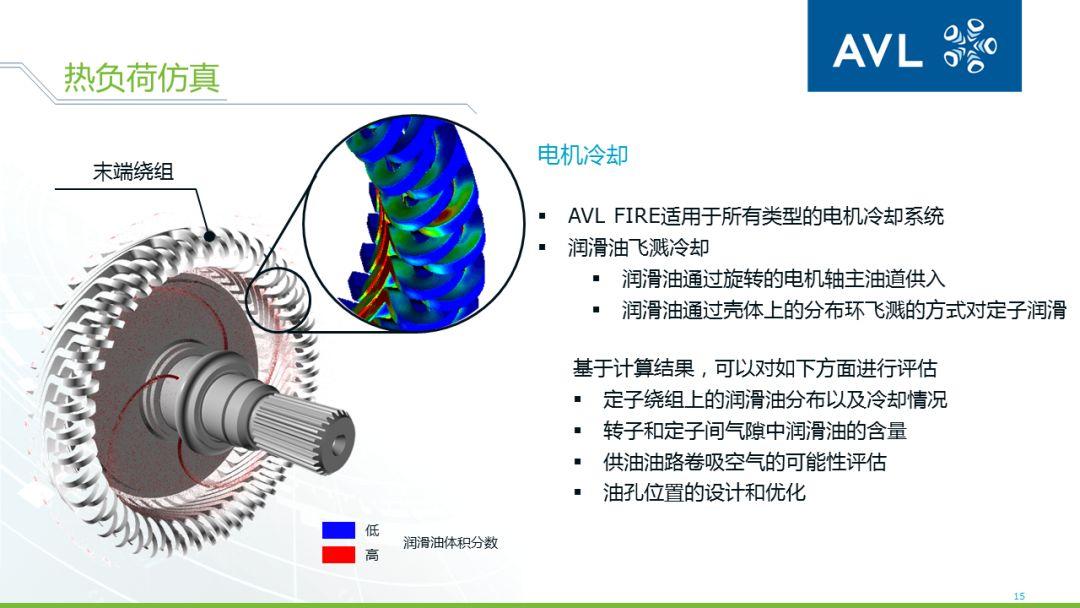 热负荷仿真

AVL

末端绕组

电机冷却

▪ AVL FIRE适用于所有类型的电机冷却系统
▪ 润滑油飞溅冷却
▪ 润滑油通过旋转的电机轴主油道供入
▪ 润滑油通过壳体上的分布环飞溅的方式对定子润滑

基于计算结果，可以对如下方面进行评估
▪ 定子绕组上的润滑油分布以及冷却情况
▪ 转子和定子间气隙中润滑油的含量
▪ 供油油路卷吸空气的可能性评估
▪ 油孔位置的设计和优化

低
高
润滑油体积分数

15